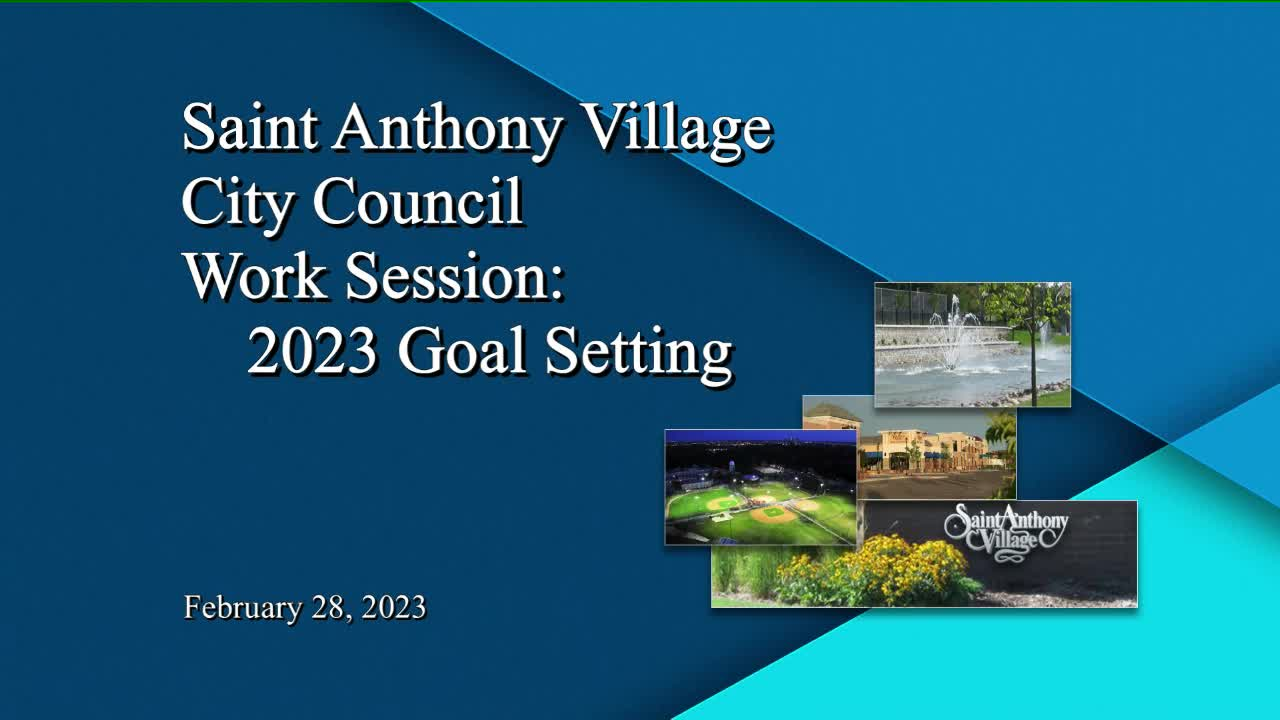 Saint Anthony Village
City Council
Work Session:
2023 Goal Setting

Saint Anthony Village

February 28, 2023